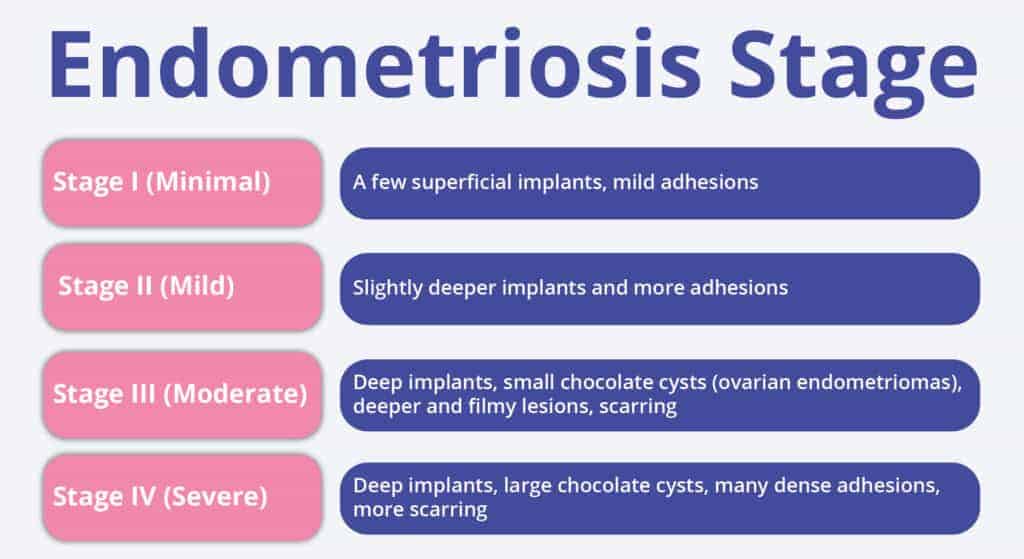 Endometriosis Stage

Stage I (Minimal)

A few superficial implants, mild adhesions

Stage II (Mild)

Slightly deeper implants and more adhesions

Stage III (Moderate)

Deep implants, small chocolate cysts (ovarian endometriomas), deeper and filmy lesions, scarring

Stage IV (Severe)

Deep implants, large chocolate cysts, many dense adhesions, more scarring